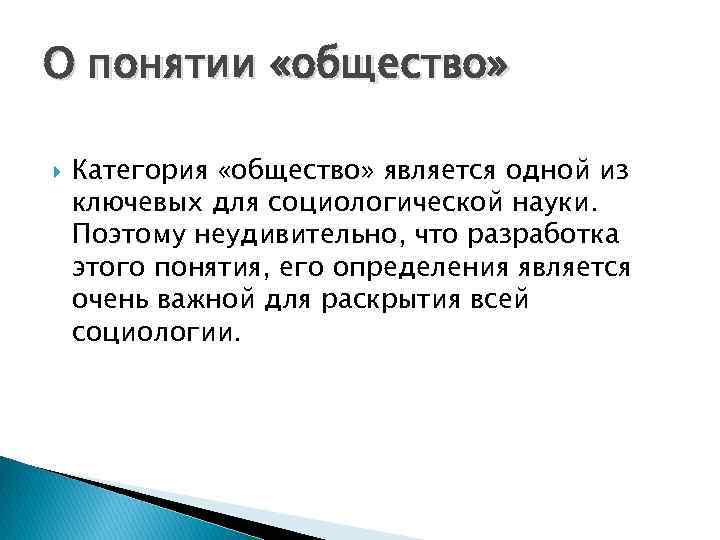 О понятии «общество»

Категория «общество» является одной из ключевых для социологической науки. Поэтому неудивительно, что разработка этого понятия, его определения является очень важной для раскрытия всей социологии.